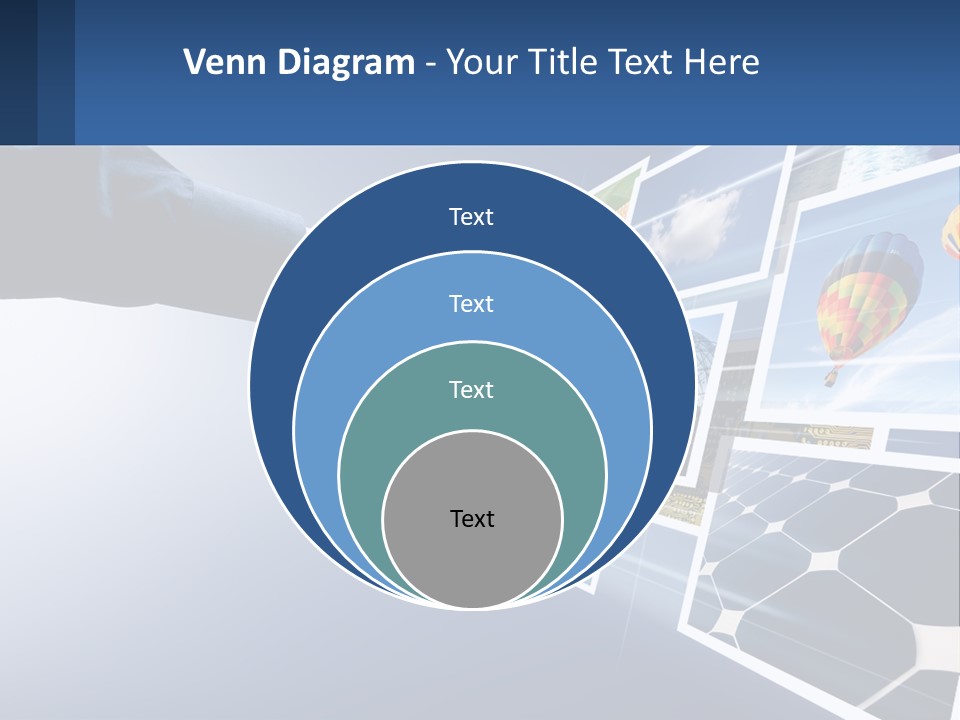 Venn Diagram - Your Title Text Here

Text

Text

Text

Text